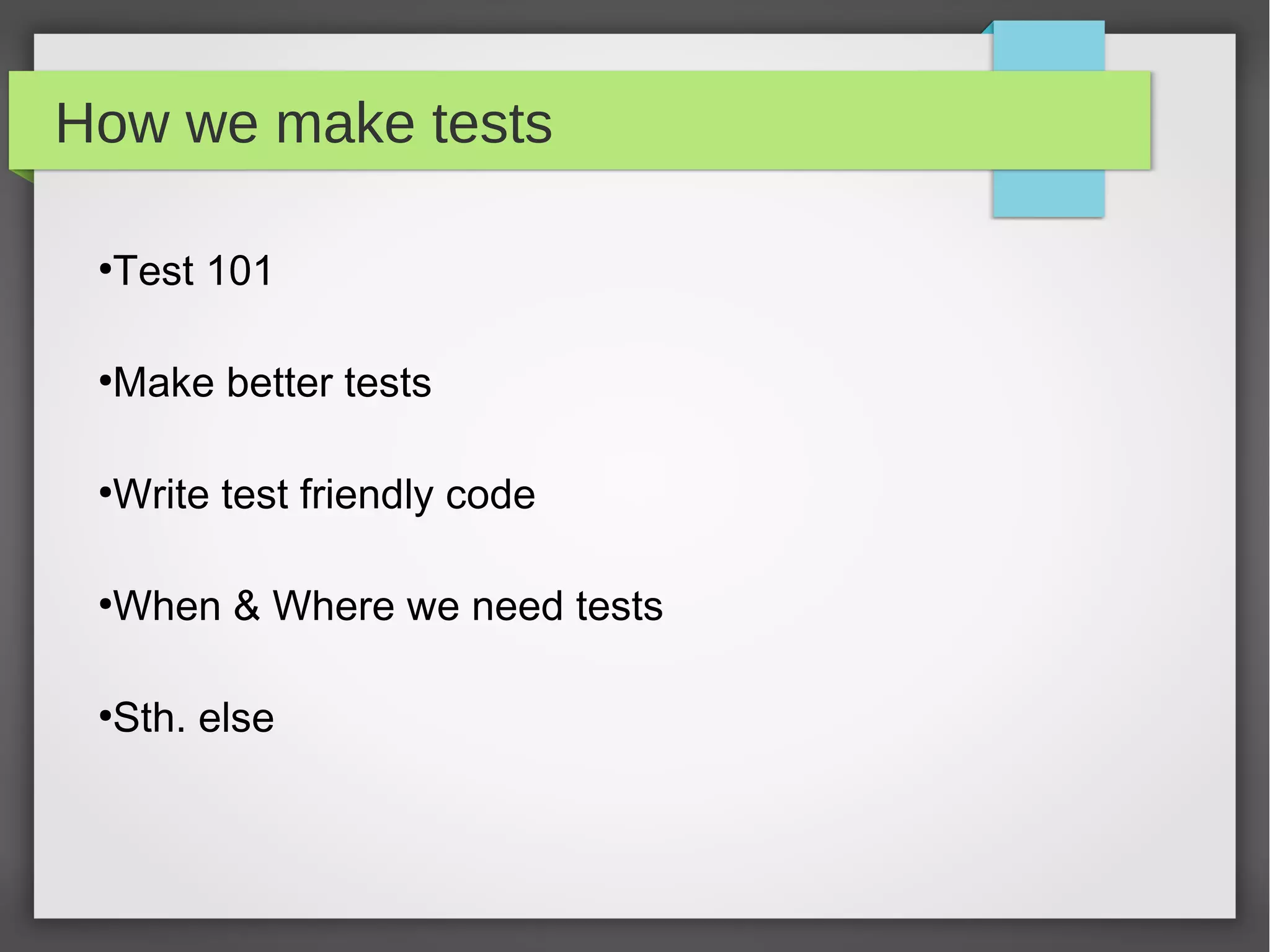 How we make tests

•Test 101

•Make better tests

•Write test friendly code

•When & Where we need tests

•Sth. else